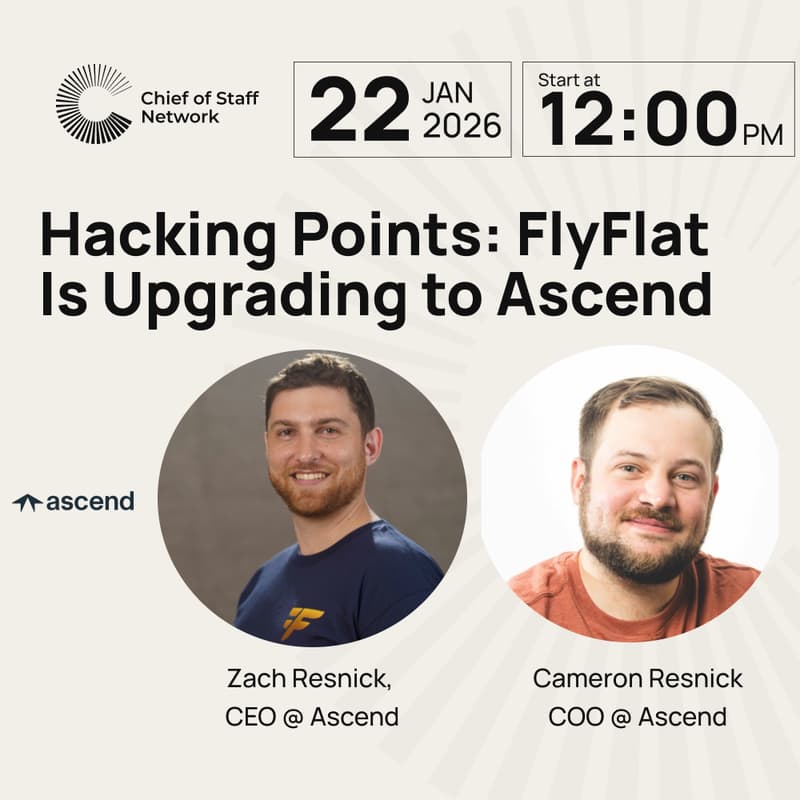 Chief of Staff Network

22 JAN 2026

Start at 12:00 PM

Hacking Points: FlyFlat Is Upgrading to Ascend

ascend

Zach Resnick, CEO @ Ascend

Cameron Resnick COO @ Ascend